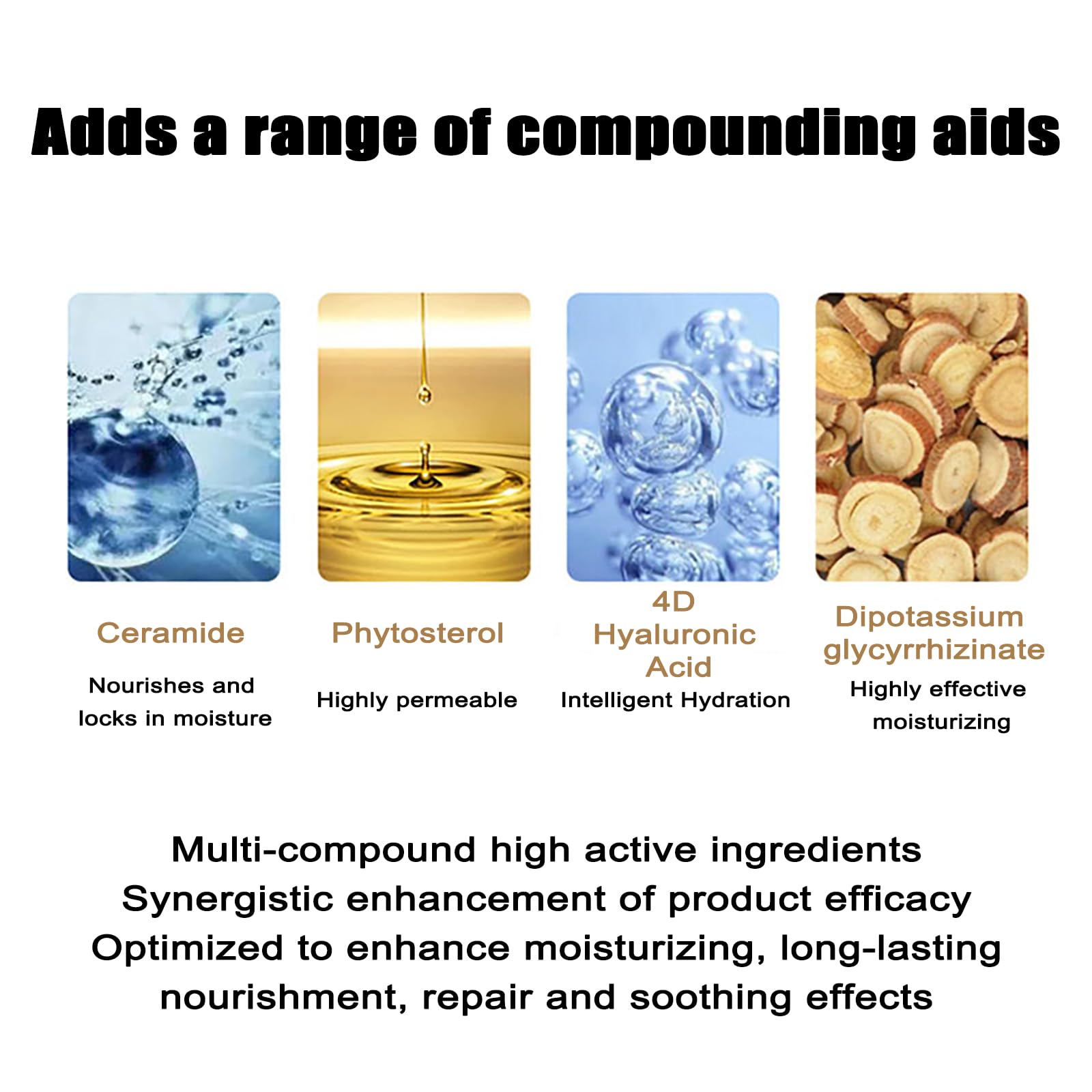 Adds a range of compounding aids

Ceramide

Nourishes and locks in moisture

Phytosterol

Highly permeable

4D Hyaluronic Acid

Intelligent Hydration

Dipotassium glycyrrhizinate

Highly effective moisturizing

Multi-compound high active ingredients
Synergistic enhancement of product efficacy
Optimized to enhance moisturizing, long-lasting nourishment, repair and soothing effects